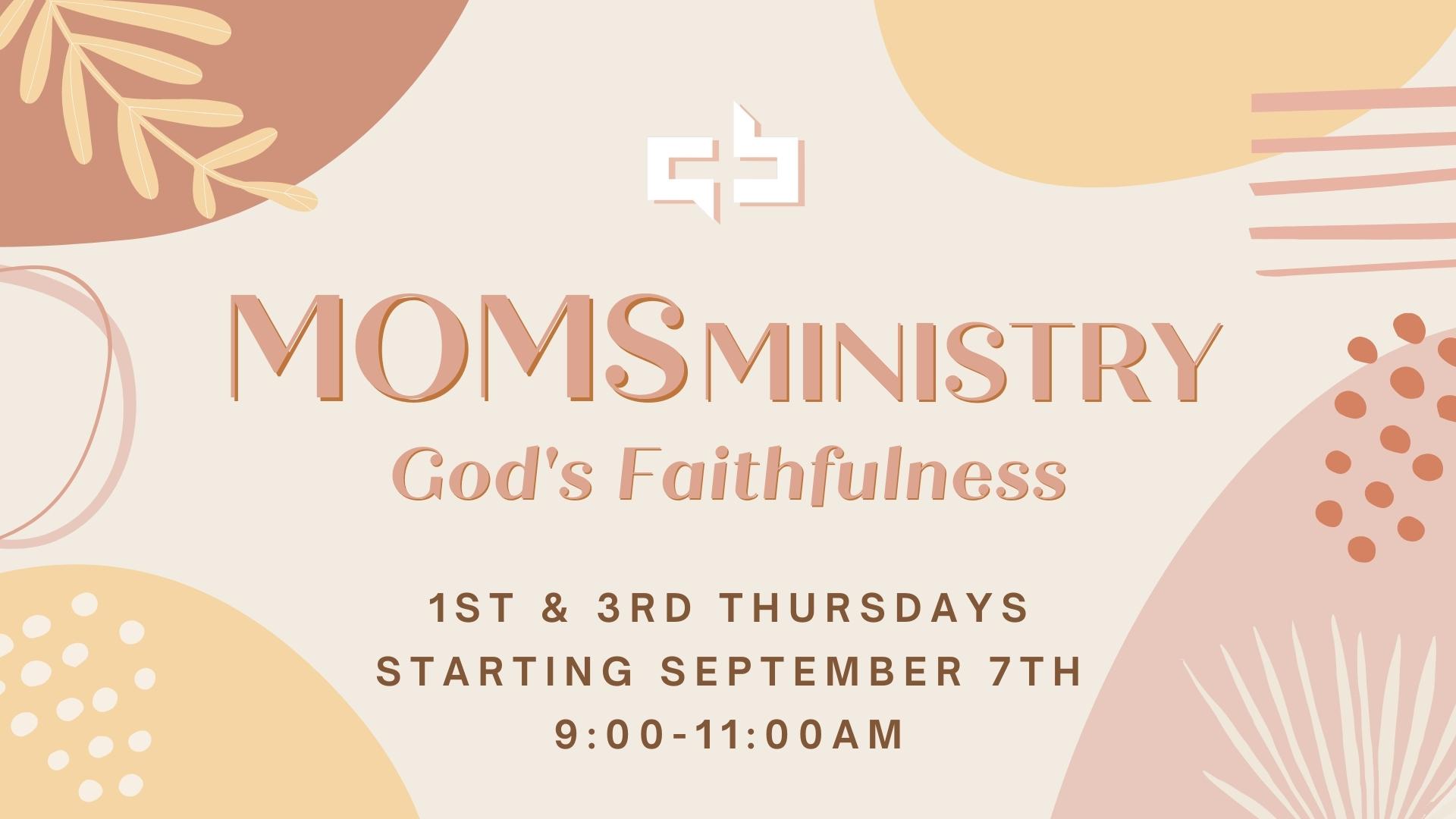 MOMS MINISTRY
God's Faithfulness

1ST & 3RD THURSDAYS
STARTING SEPTEMBER 7TH
9:00-11:00AM